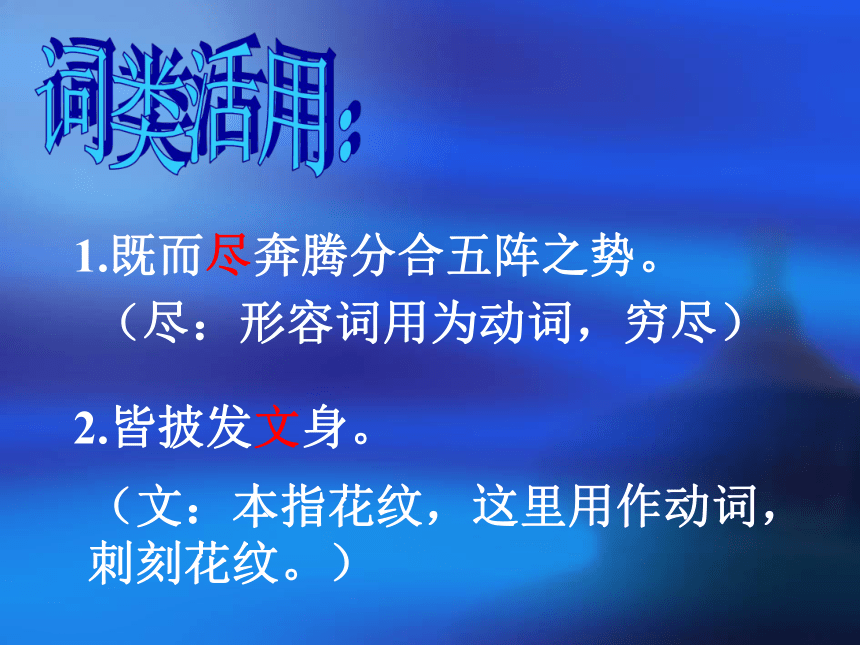 词类活用:

1.既而尽奔腾分合五阵之势。
（尽：形容词用为动词，穷尽）

2.皆披发文身。
（文：本指花纹，这里用作动词，刺刻花纹。）